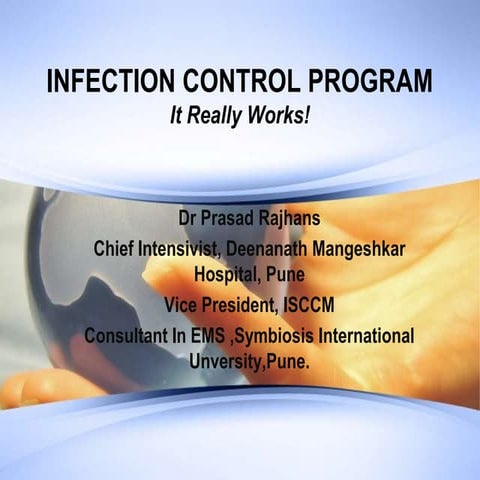 INFECTION CONTROL PROGRAM
It Really Works!

Dr Prasad Rajhans

Chief Intensivist, Deenanath Mangeshkar Hospital, Pune

Vice President, ISCCM

Consultant In EMS ,Symbiosis International Unversity,Pune.